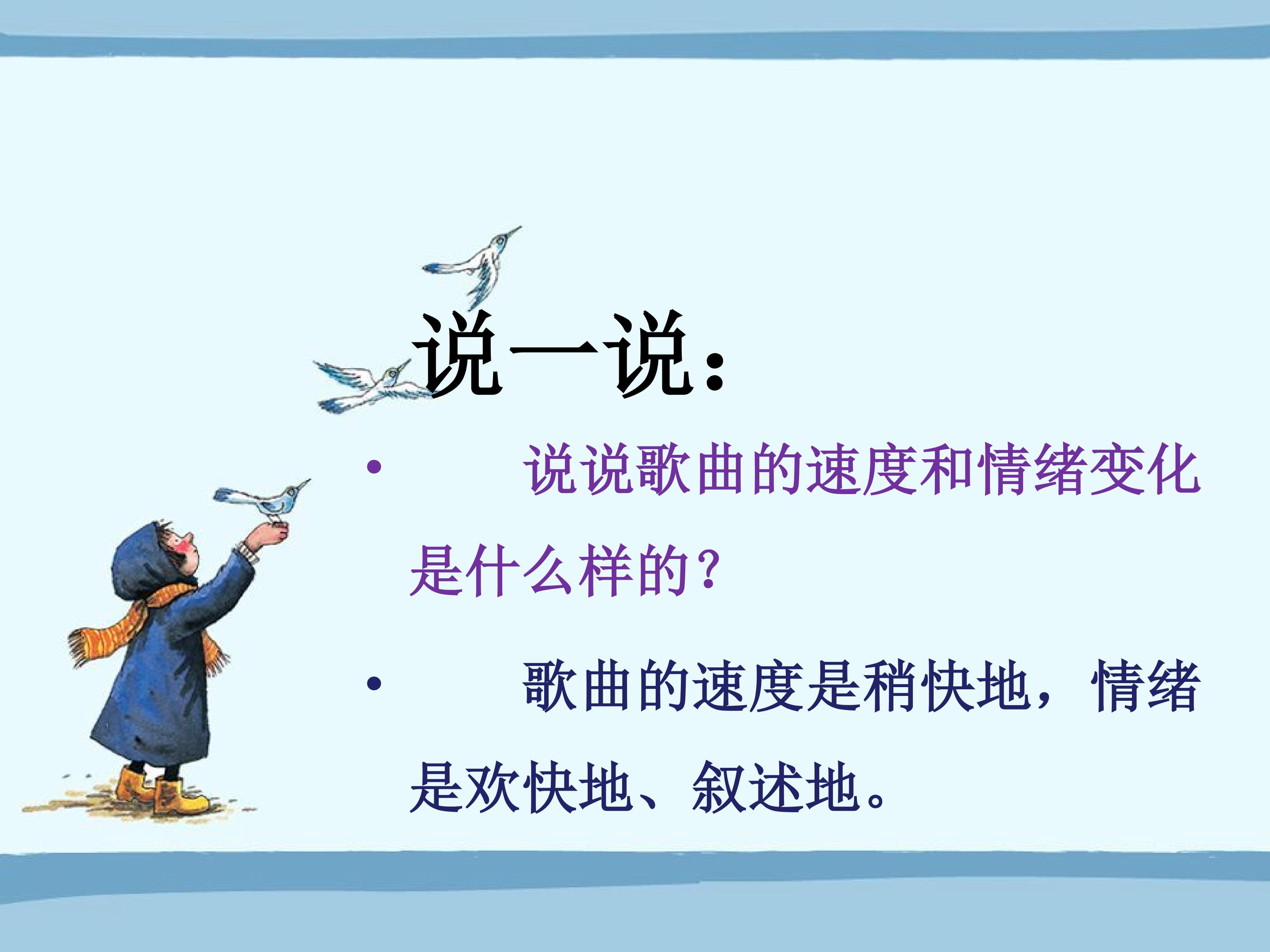 说一说：

• 说说歌曲的速度和情绪变化是什么样的？

• 歌曲的速度是稍快地，情绪是欢快地、叙述地。